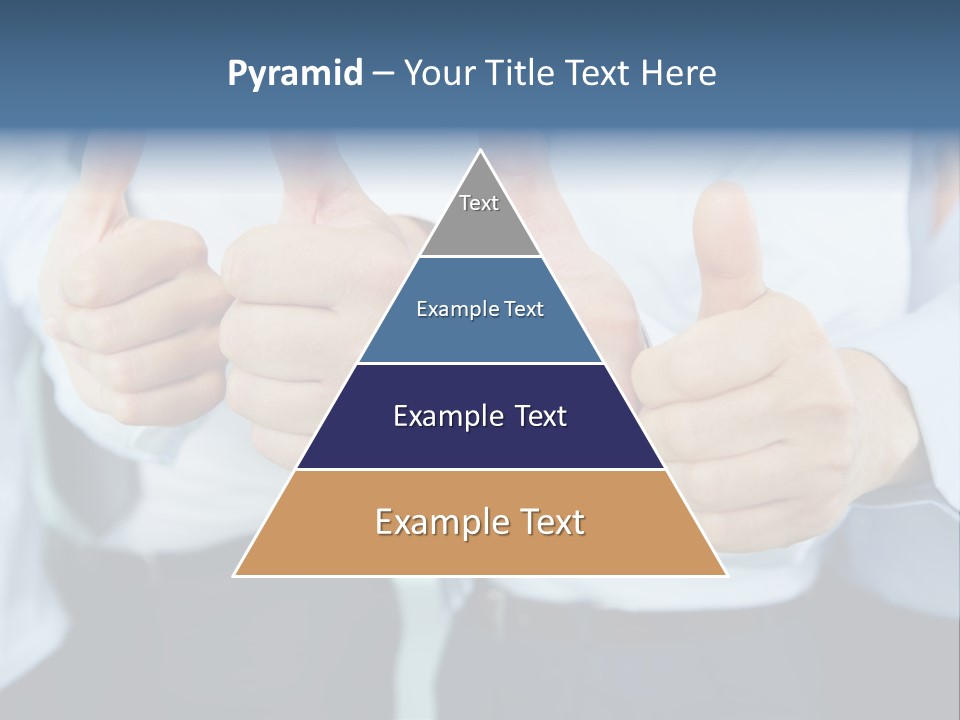 Pyramid – Your Title Text Here

Text

Example Text

Example Text

Example Text